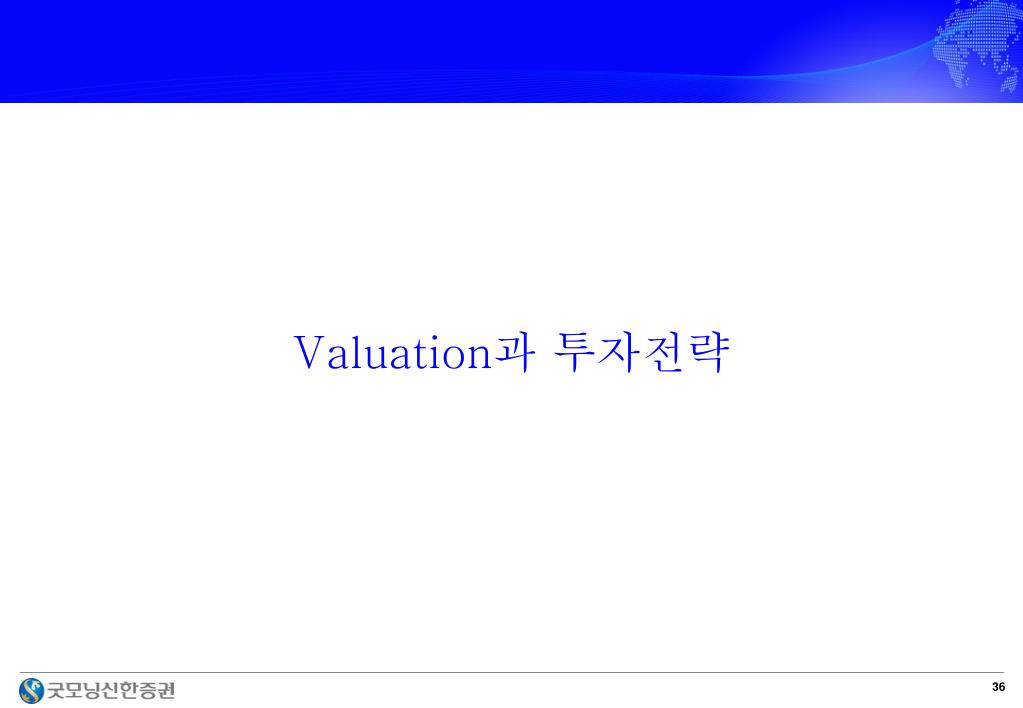 Valuation과 투자전략

굿모닝신한증권

36